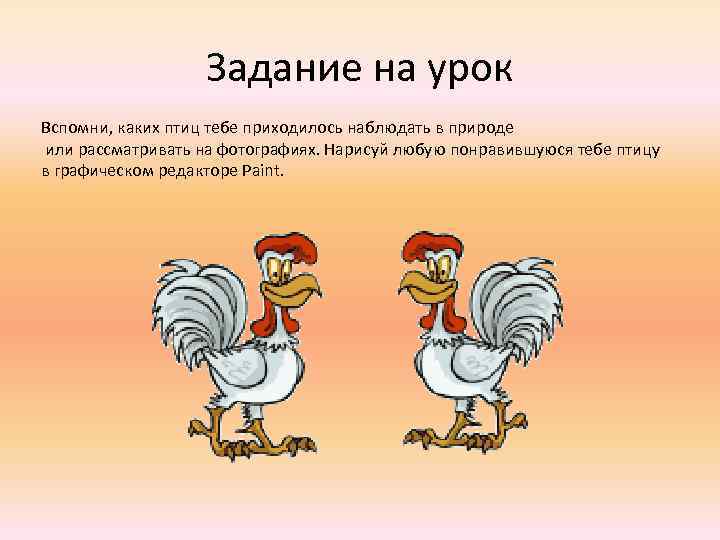 Задание на урок

Вспомни, каких птиц тебе приходилось наблюдать в природе или рассматривать на фотографиях. Нарисуй любую понравившуюся тебе птицу в графическом редакторе Paint.